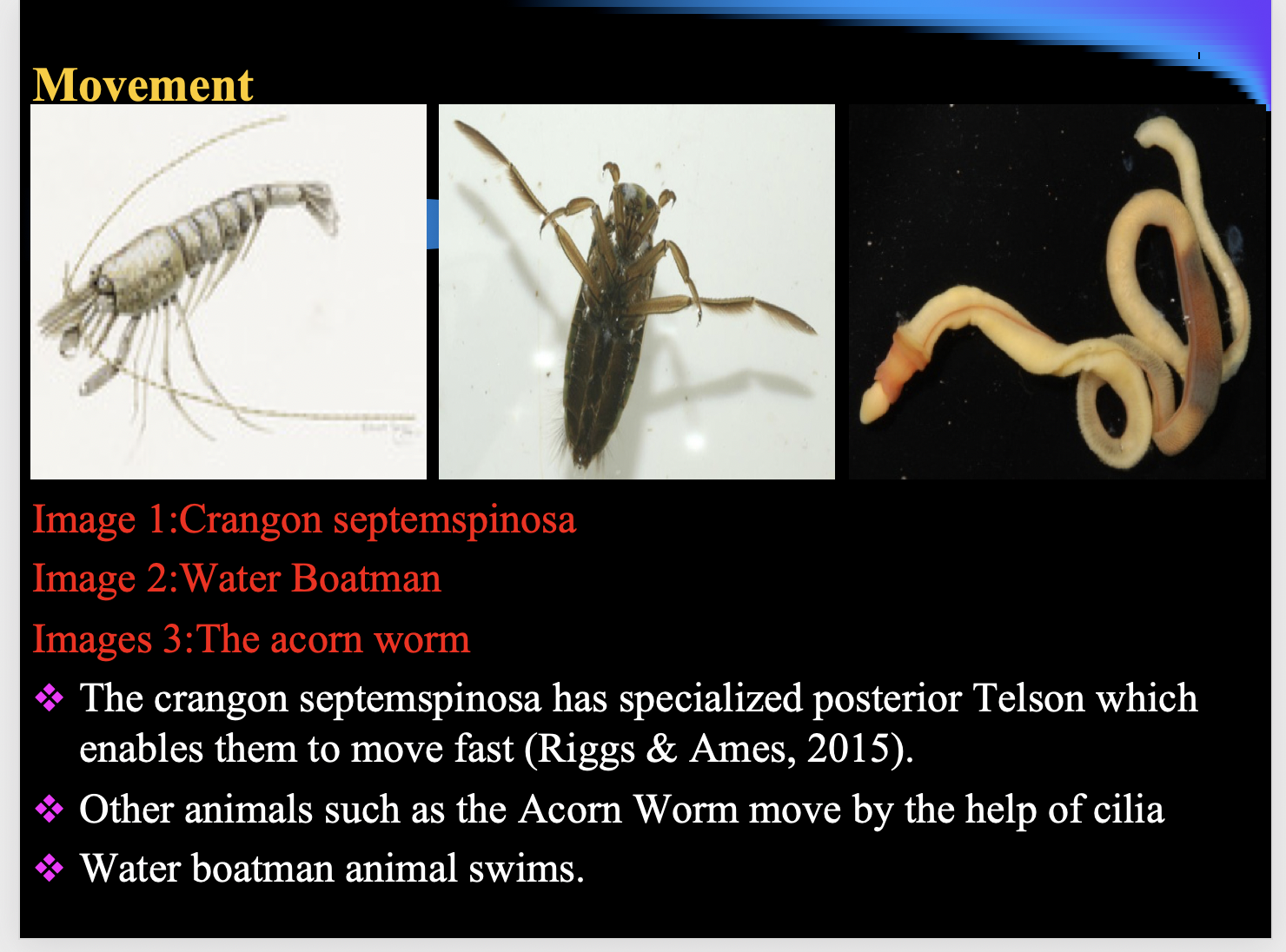 Movement

Image 1:Crangon septemspinosa

Image 2:Water Boatman

Images 3:The acorn worm

❖ The crangon septemspinosa has specialized posterior Telson which enables them to move fast (Riggs & Ames, 2015).

❖ Other animals such as the Acorn Worm move by the help of cilia

❖ Water boatman animal swims.